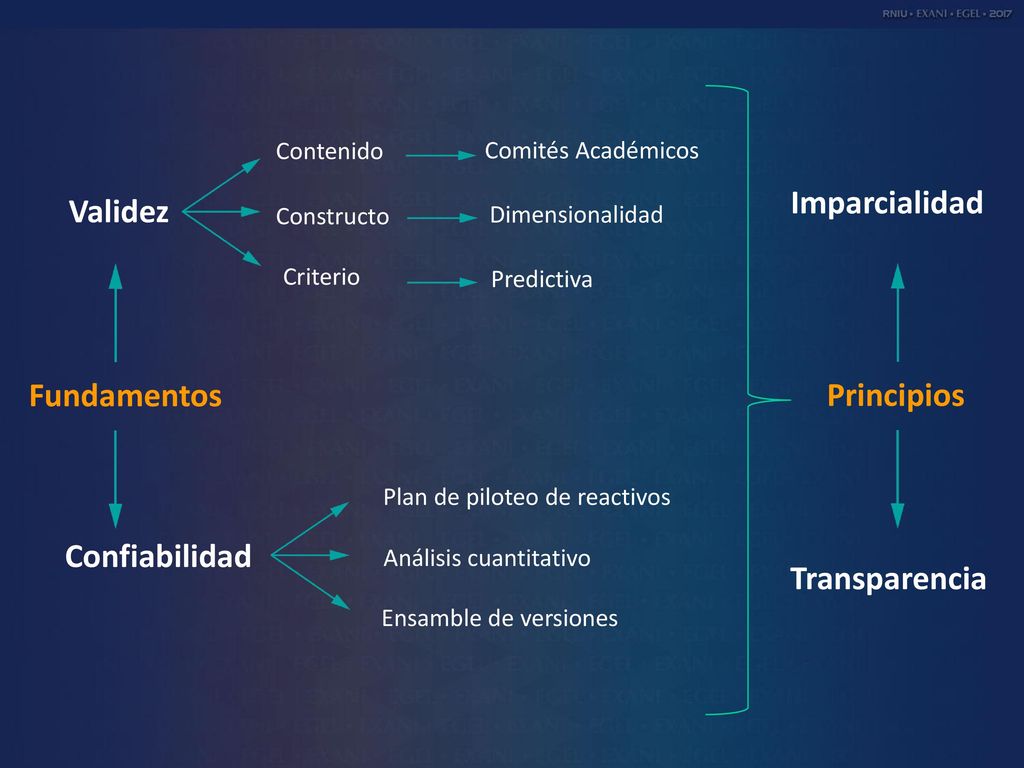 RNIU • EXANI • EGEL • 2017

Validez

Contenido

Comités Académicos

Constructo

Dimensionalidad

Criterio

Predictiva

Fundamentos

Confiabilidad

Plan de piloteo de reactivos

Análisis cuantitativo

Ensamble de versiones

Imparcialidad

Principios

Transparencia